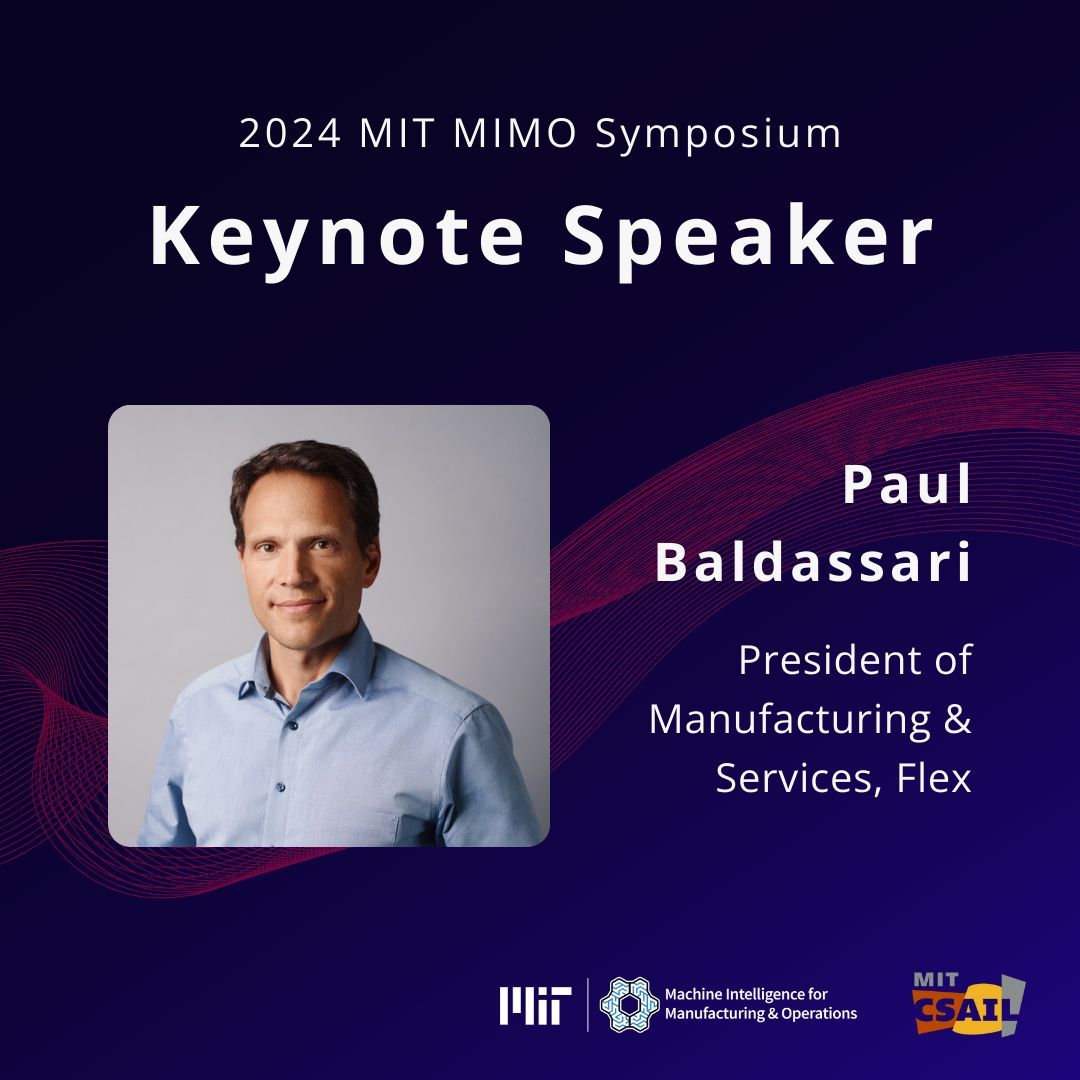 2024 MIT MIMO Symposium

Keynote Speaker

Paul Baldassari

President of Manufacturing & Services, Flex

MIT

Machine Intelligence for Manufacturing & Operations

MIT CSAIL